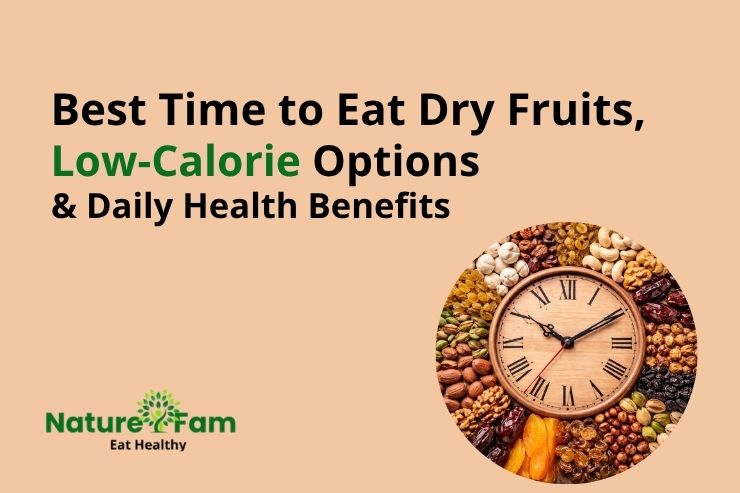 Best Time to Eat Dry Fruits,
Low-Calorie Options
& Daily Health Benefits

XII I II III IIII V VI VII VIII IX X XI

Nature Fam
Eat Healthy